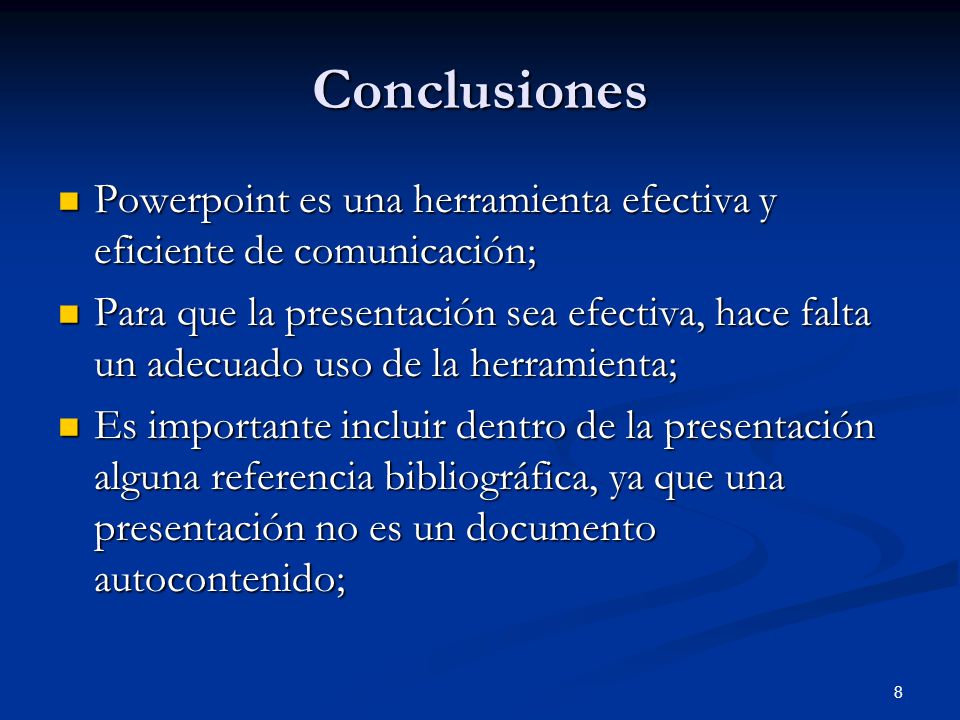 Conclusiones

Powerpoint es una herramienta efectiva y eficiente de comunicación;

Para que la presentación sea efectiva, hace falta un adecuado uso de la herramienta;

Es importante incluir dentro de la presentación alguna referencia bibliográfica, ya que una presentación no es un documento autocontenido;

8